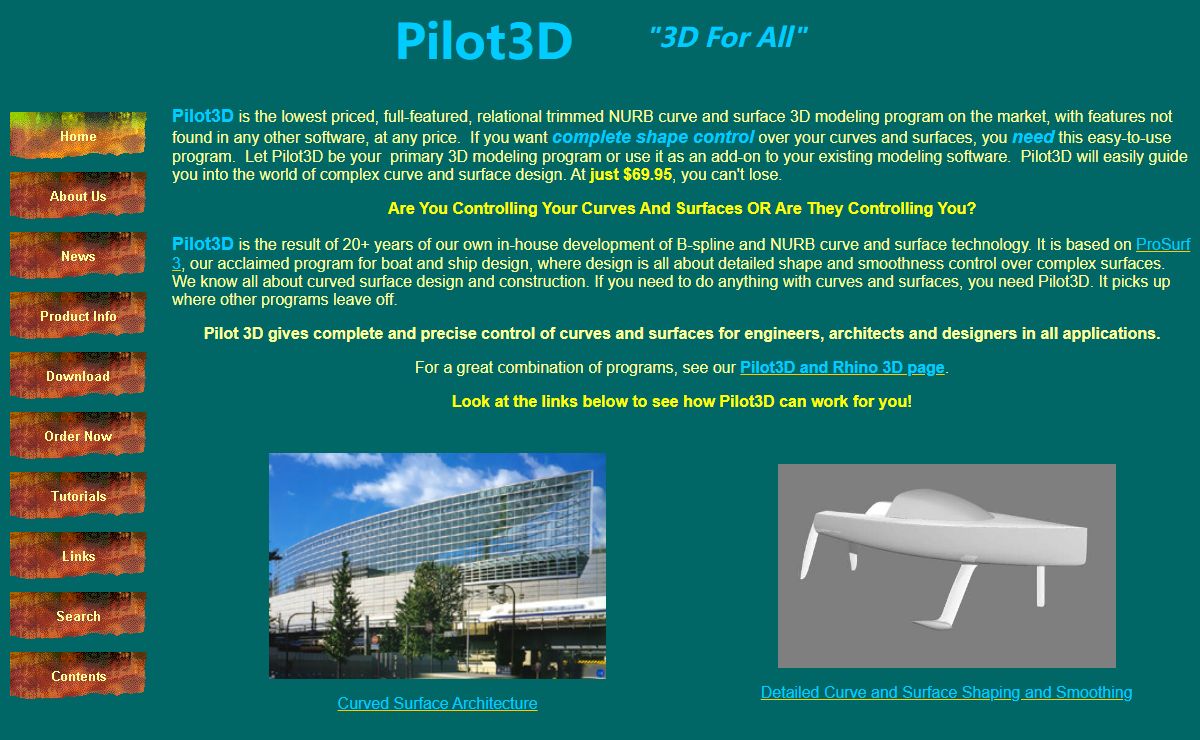 Pilot3D "3D For All"

Home

About Us

News

Product Info

Download

Order Now

Tutorials

Links

Search

Contents

Pilot3D is the lowest priced, full-featured, relational trimmed NURB curve and surface 3D modeling program on the market, with features not found in any other software, at any price. If you want complete shape control over your curves and surfaces, you need this easy-to-use program. Let Pilot3D be your primary 3D modeling program or use it as an add-on to your existing modeling software. Pilot3D will easily guide you into the world of complex curve and surface design. At just $69.95, you can't lose.

Are You Controlling Your Curves And Surfaces OR Are They Controlling You?

Pilot3D is the result of 20+ years of our own in-house development of B-spline and NURB curve and surface technology. It is based on ProSurf 3, our acclaimed program for boat and ship design, where design is all about detailed shape and smoothness control over complex surfaces. We know all about curved surface design and construction. If you need to do anything with curves and surfaces, you need Pilot3D. It picks up where other programs leave off.

Pilot 3D gives complete and precise control of curves and surfaces for engineers, architects and designers in all applications.

For a great combination of programs, see our Pilot3D and Rhino 3D page.

Look at the links below to see how Pilot3D can work for you!

Curved Surface Architecture

Detailed Curve and Surface Shaping and Smoothing